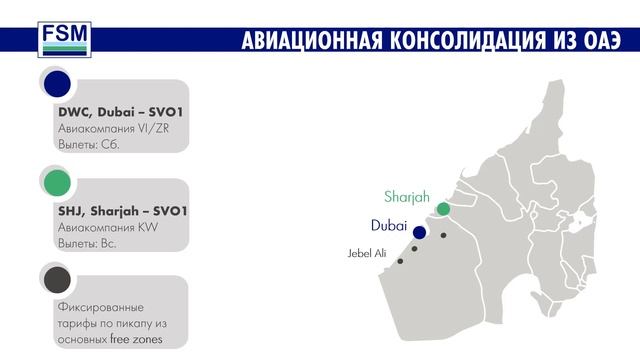 FSM

АВИАЦИОННАЯ КОНСОЛИДАЦИЯ ИЗ ОАЭ

DWC, Dubai – SVO1
Авиакомпания VI/ZR
Вылеты: Сб.

SHJ, Sharjah – SVO1
Авиакомпания KW
Вылеты: Вс.

Фиксированные тарифы по пикапу из основных free zones

Sharjah

Dubai

Jebel Ali